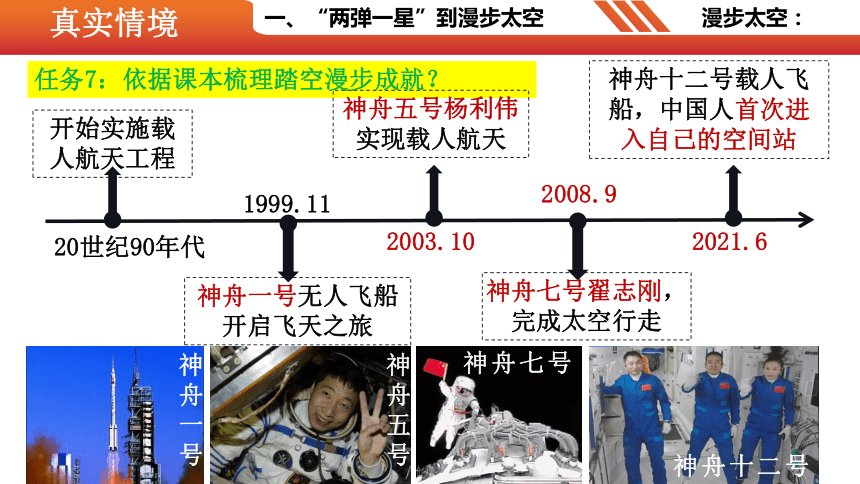 真实情境

一、“两弹一星”到漫步太空

漫步太空：

任务7：依据课本梳理踏空漫步成就？

开始实施载人航天工程

20世纪90年代

1999.11

神舟一号无人飞船开启飞天之旅

神舟五号杨利伟实现载人航天

2003.10

2008.9

神舟七号翟志刚，完成太空行走

神舟十二号载人飞船，中国人首次进入自己的空间站

2021.6

神舟一号

神舟五号

神舟七号

神舟十二号